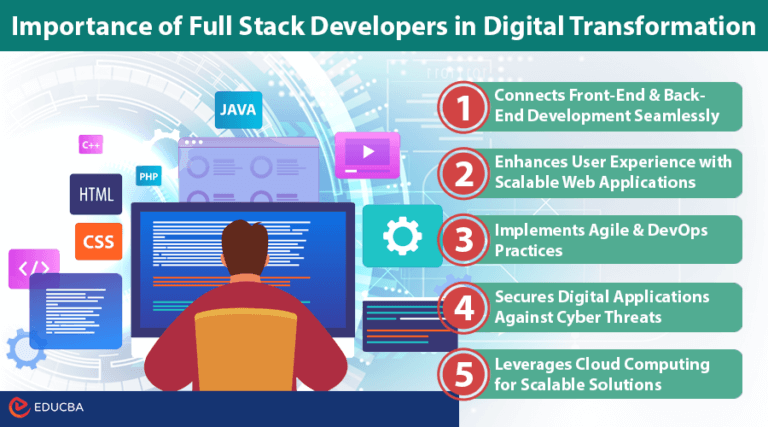 Importance of Full Stack Developers in Digital Transformation

JAVA
C++
PHP
HTML
CSS
</>

1 Connects Front-End & Back-End Development Seamlessly

2 Enhances User Experience with Scalable Web Applications

3 Implements Agile & DevOps Practices

4 Secures Digital Applications Against Cyber Threats

5 Leverages Cloud Computing for Scalable Solutions

EDUCBA